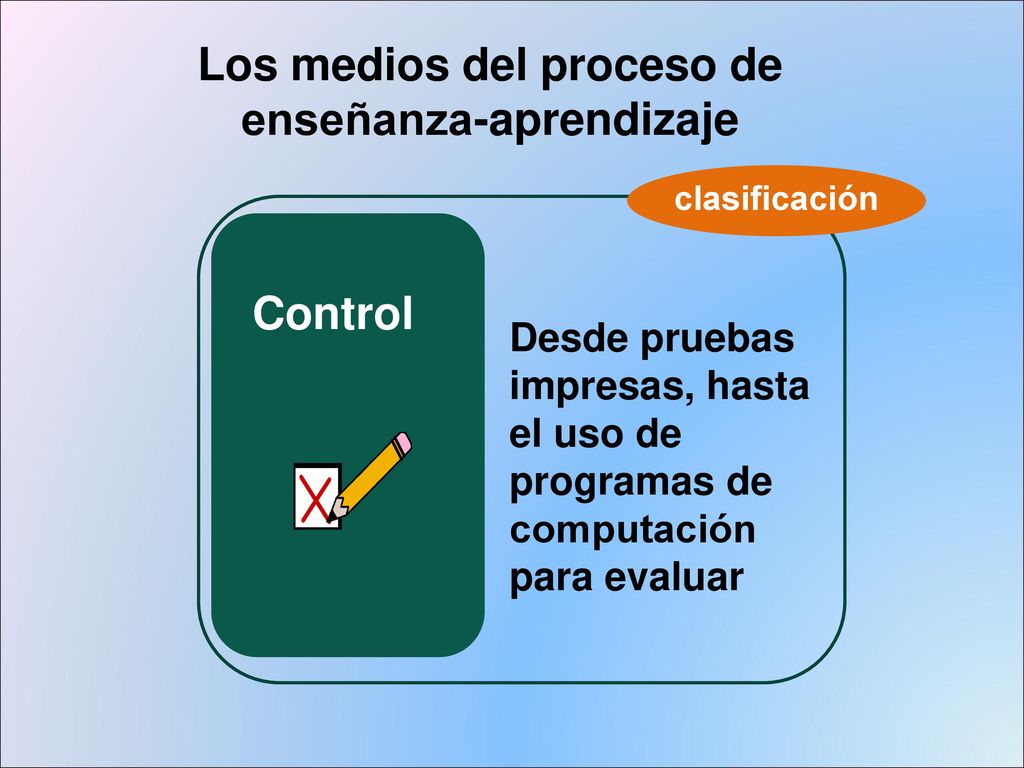 Los medios del proceso de enseñanza-aprendizaje

clasificación

Control

Desde pruebas impresas, hasta el uso de programas de computación para evaluar